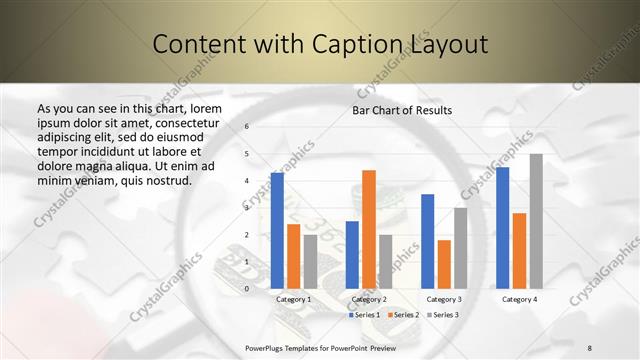 Content with Caption Layout

As you can see in this chart, lorem ipsum dolor sit amet, consectetur adipiscing elit, sed do eiusmod tempor incididunt ut labore et dolore magna aliqua. Ut enim ad minim veniam, quis nostrud.

Bar Chart of Results

6
5
4
3
2
1
0

Category 1
Category 2
Category 3
Category 4

Series 1
Series 2
Series 3

CrystalGraphics

PowerPlugs Templates for PowerPoint Preview

8